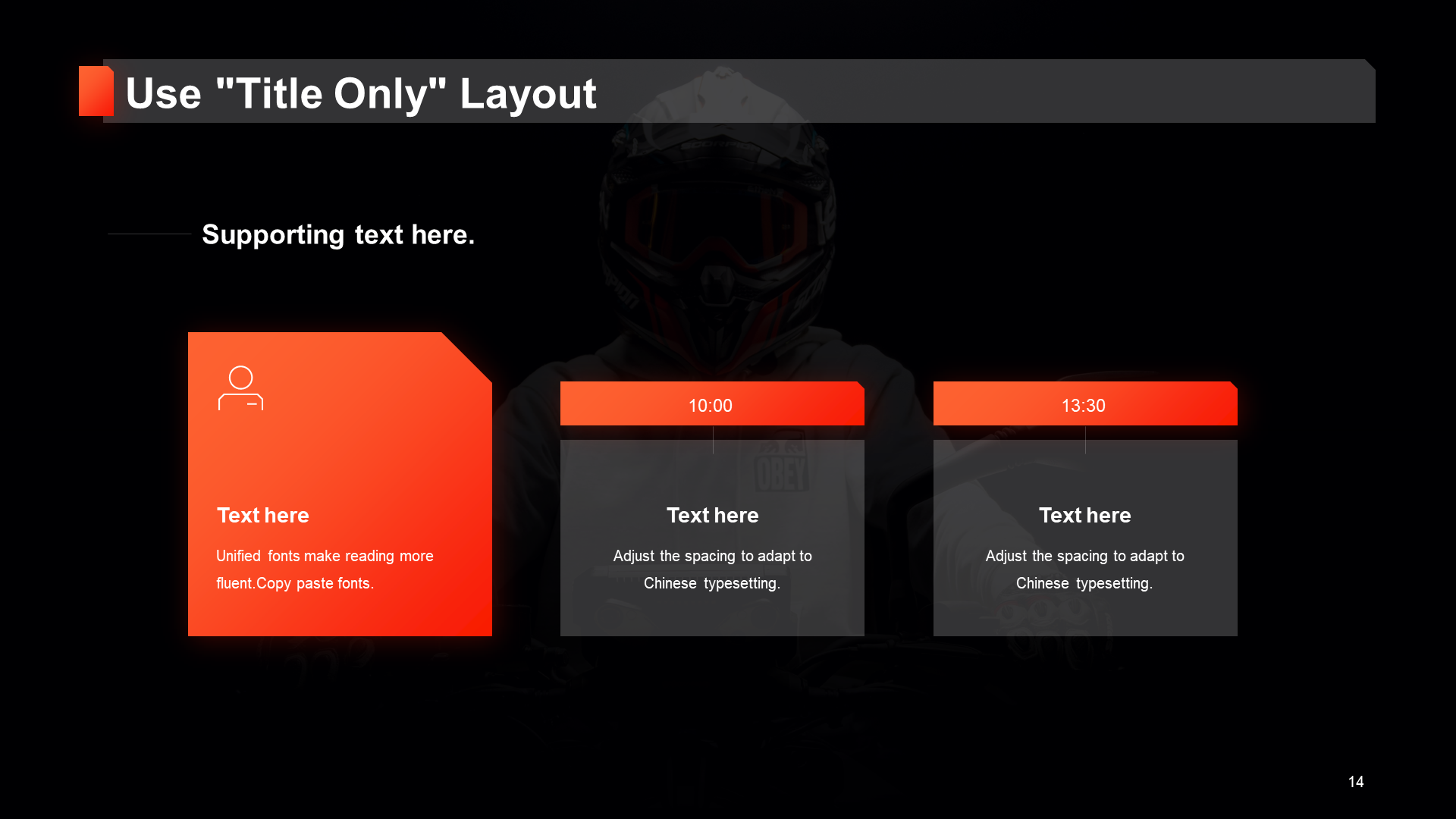 Use "Title Only" Layout

Supporting text here.

Text here

Unified fonts make reading more fluent.Copy paste fonts.

10:00

Text here

Adjust the spacing to adapt to Chinese typesetting.

13:30

Text here

Adjust the spacing to adapt to Chinese typesetting.

14